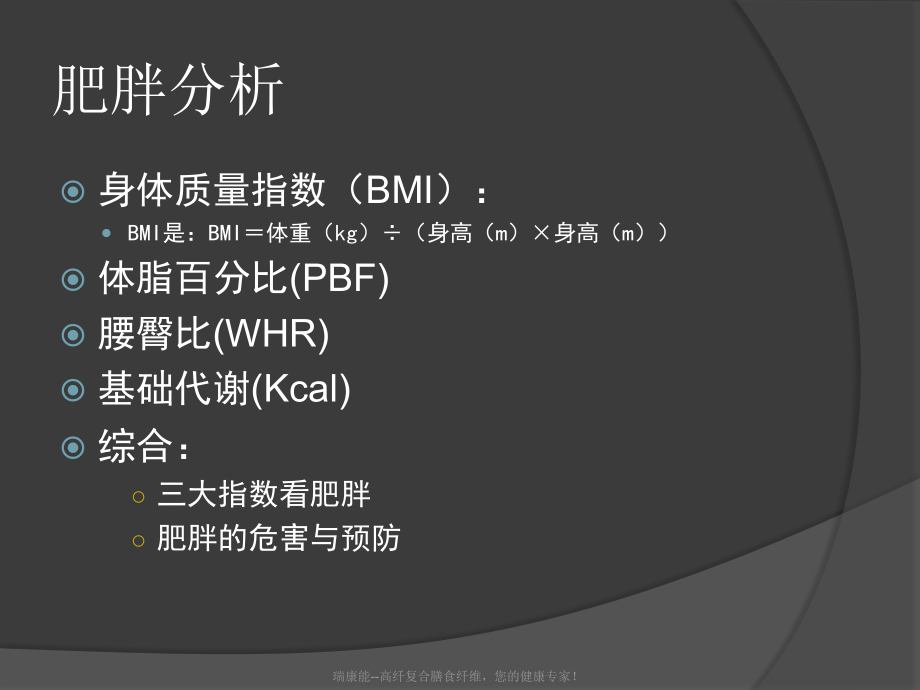 肥胖分析

身体质量指数（BMI）：

BMI是：BMI＝体重（kg）÷（身高（m）×身高（m））

体脂百分比(PBF)

腰臀比(WHR)

基础代谢(Kcal)

综合：

三大指数看肥胖

肥胖的危害与预防

瑞康能--高纤复合膳食纤维，您的健康专家！